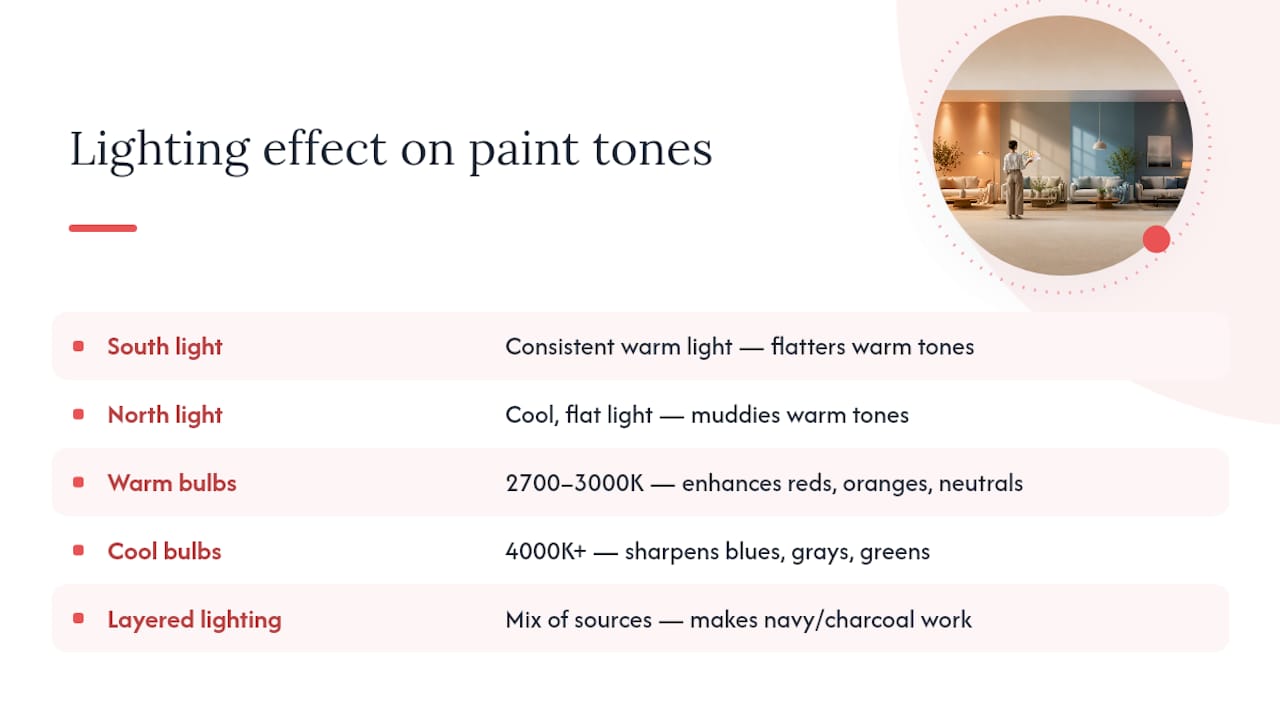 Lighting effect on paint tones

| | |
|---|---|
| South light | Consistent warm light — flatters warm tones |
| North light | Cool, flat light — muddies warm tones |
| Warm bulbs | 2700–3000K — enhances reds, oranges, neutrals |
| Cool bulbs | 4000K+ — sharpens blues, grays, greens |
| Layered lighting | Mix of sources — makes navy/charcoal work |